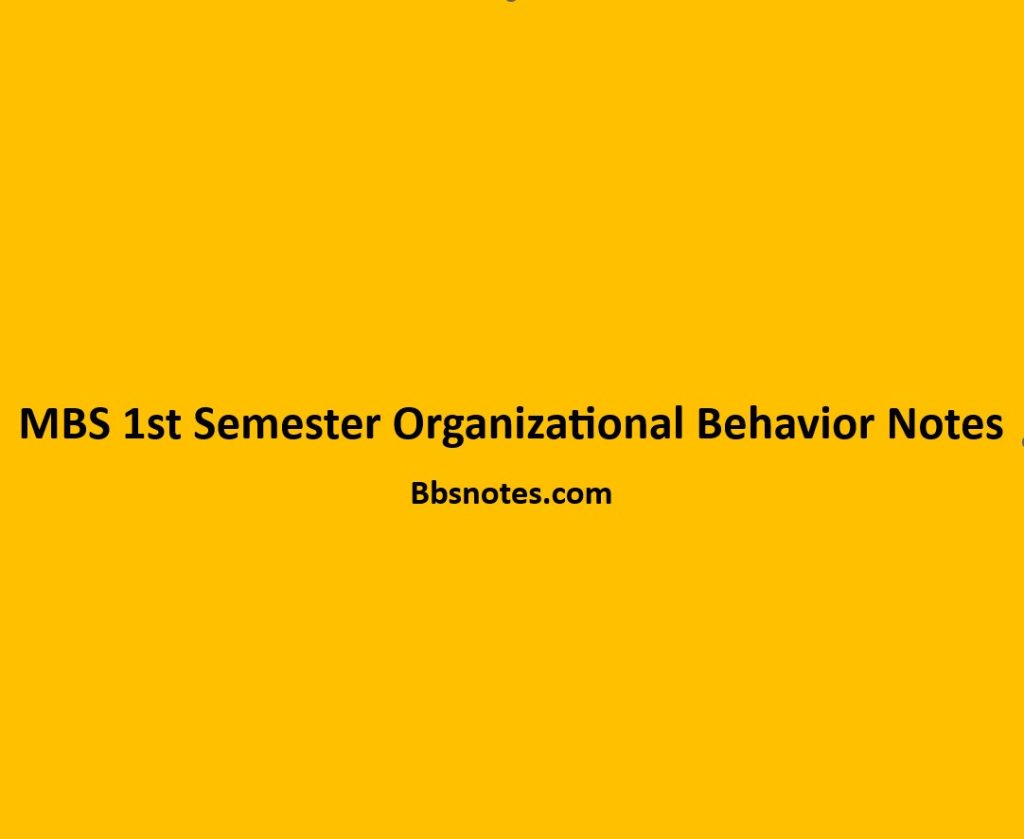 MBS 1st Semester Organizational Behavior Notes

Bbsnotes.com